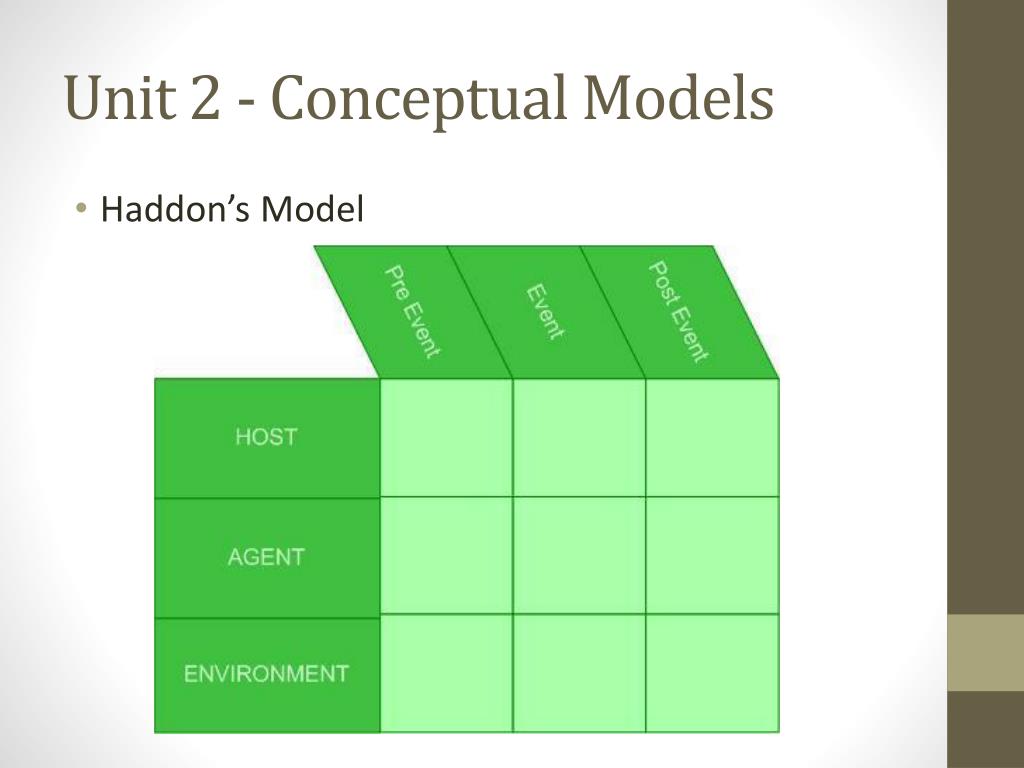 Unit 2 - Conceptual Models

• Haddon's Model

| | Pre Event | Event | Post Event |
|---|---|---|---|
| HOST | | | |
| AGENT | | | |
| ENVIRONMENT | | | |